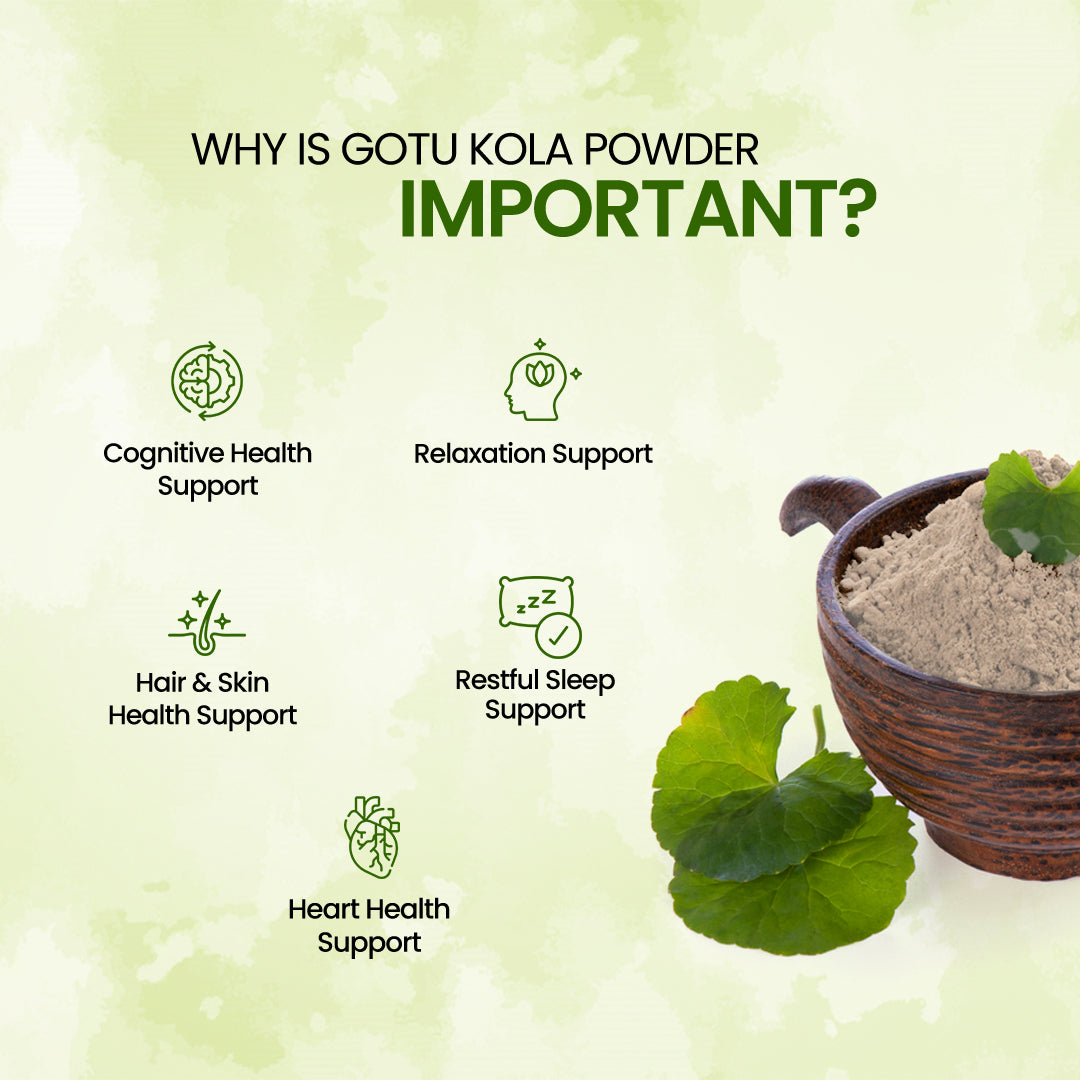 WHY IS GOTU KOLA POWDER
IMPORTANT?

Cognitive Health Support

Relaxation Support

Hair & Skin Health Support

zzZ

Restful Sleep Support

Heart Health Support